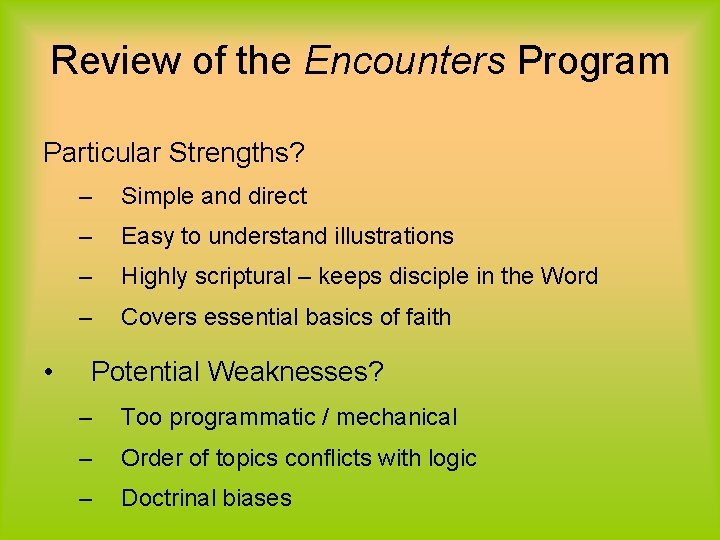 Review of the Encounters Program

Particular Strengths?

– Simple and direct

– Easy to understand illustrations

– Highly scriptural – keeps disciple in the Word

– Covers essential basics of faith

• Potential Weaknesses?

– Too programmatic / mechanical

– Order of topics conflicts with logic

– Doctrinal biases